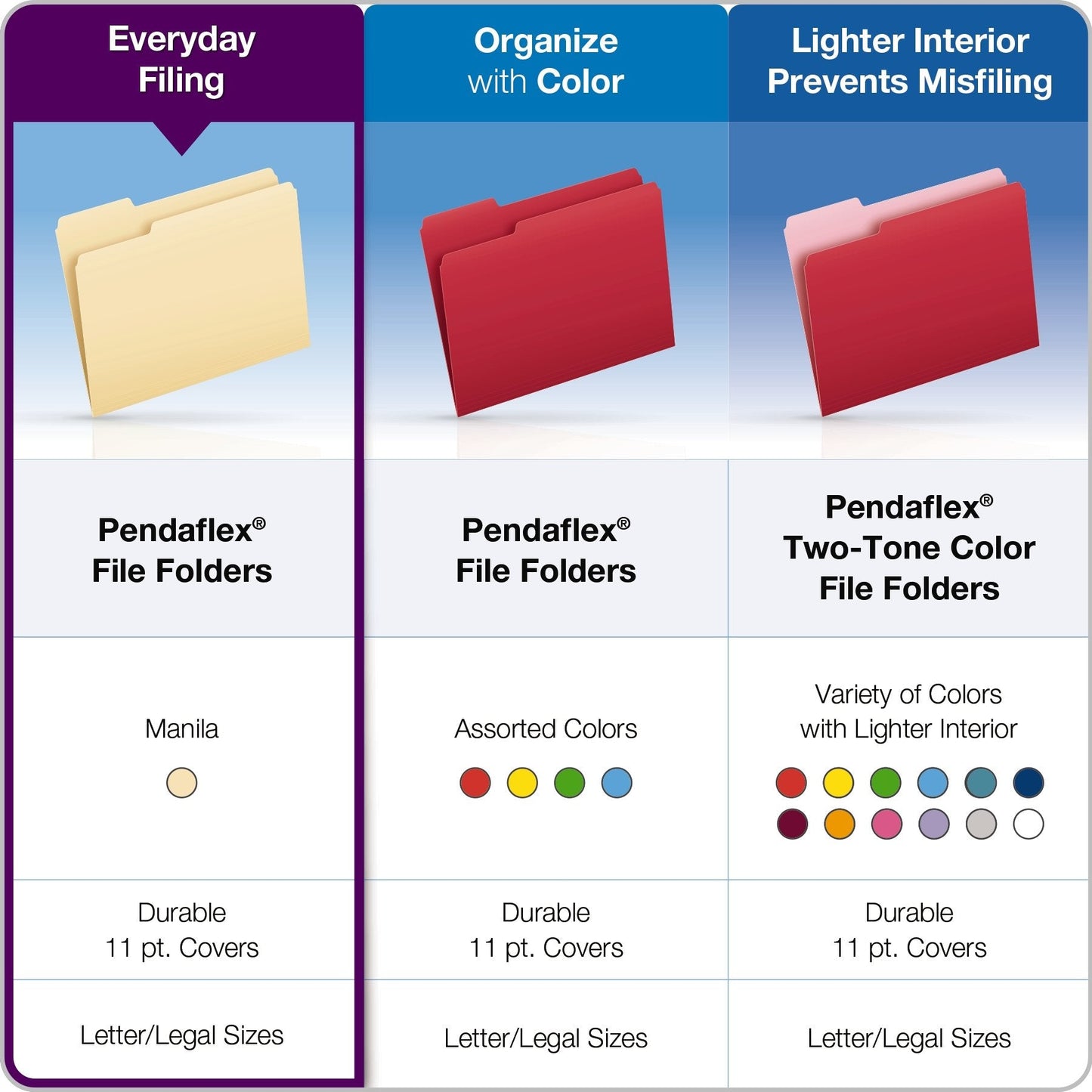 | Everyday Filing | Organize with Color | Lighter Interior Prevents Misfiling |
|---|---|---|
| Pendaflex® File Folders | Pendaflex® File Folders | Pendaflex® Two-Tone Color File Folders |
| Manila | Assorted Colors | Variety of Colors with Lighter Interior |
| Durable 11 pt. Covers | Durable 11 pt. Covers | Durable 11 pt. Covers |
| Letter/Legal Sizes | Letter/Legal Sizes | Letter/Legal Sizes |